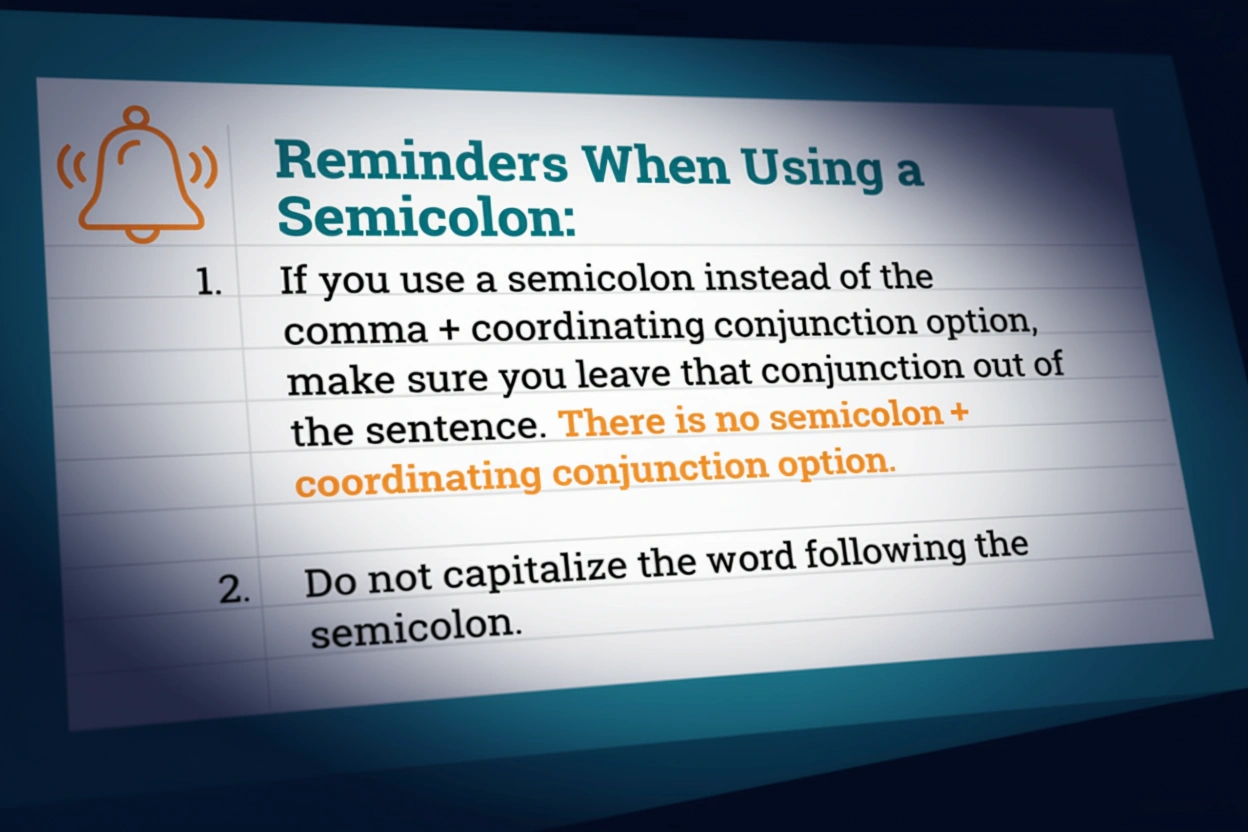 Reminders When Using a Semicolon:

1. If you use a semicolon instead of the comma + coordinating conjunction option, make sure you leave that conjunction out of the sentence. There is no semicolon + coordinating conjunction option.

2. Do not capitalize the word following the semicolon.